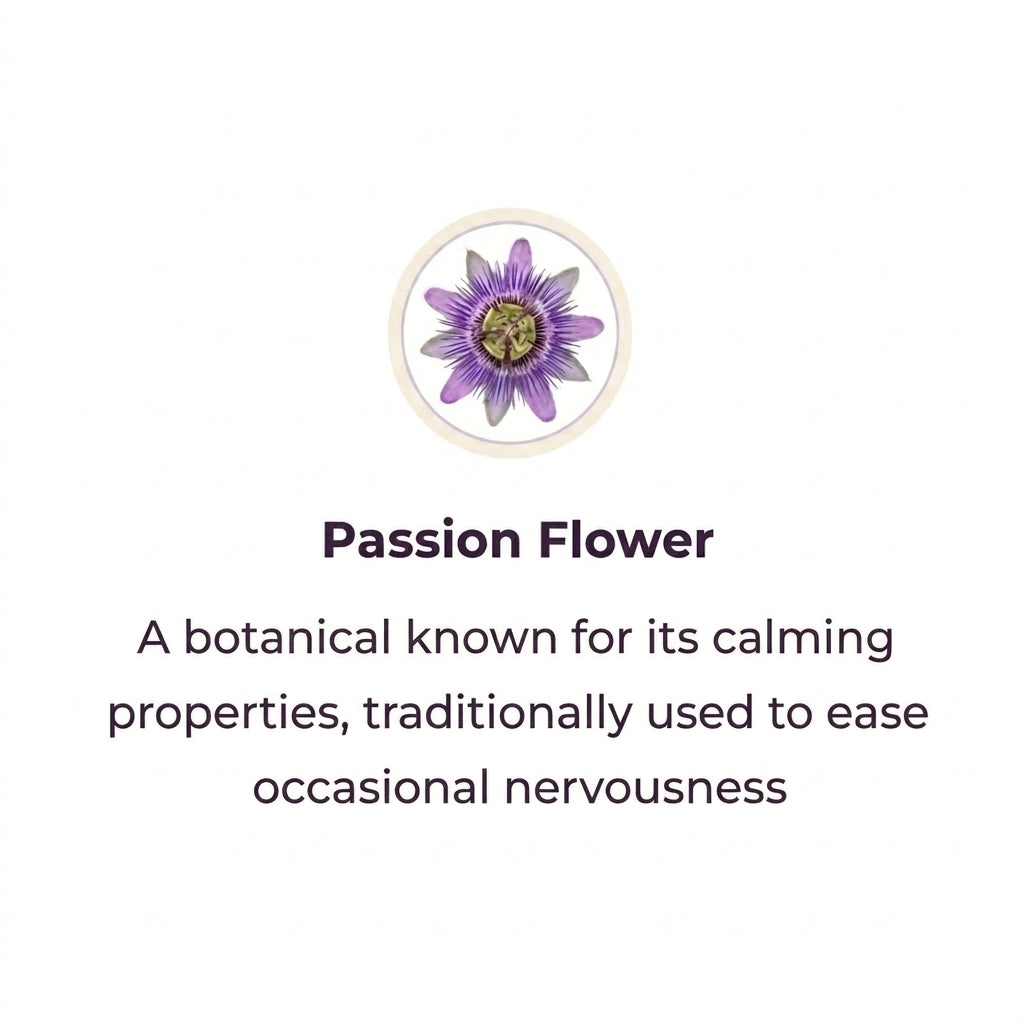 Passion Flower

A botanical known for its calming properties, traditionally used to ease occasional nervousness